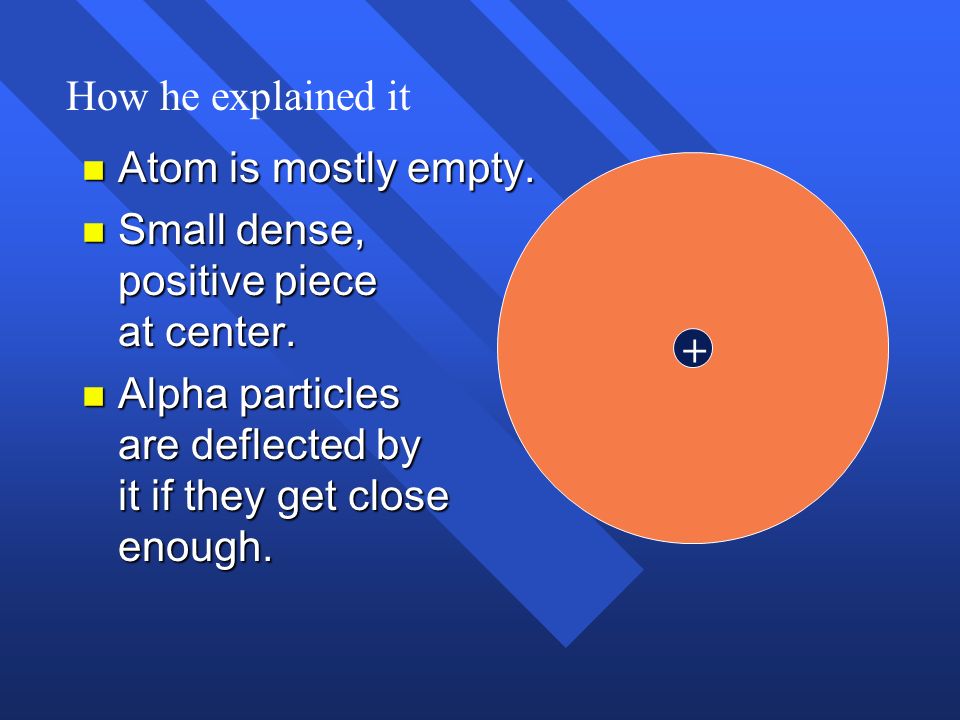 How he explained it

- Atom is mostly empty.
- Small dense, positive piece at center.
- Alpha particles are deflected by it if they get close enough.

+